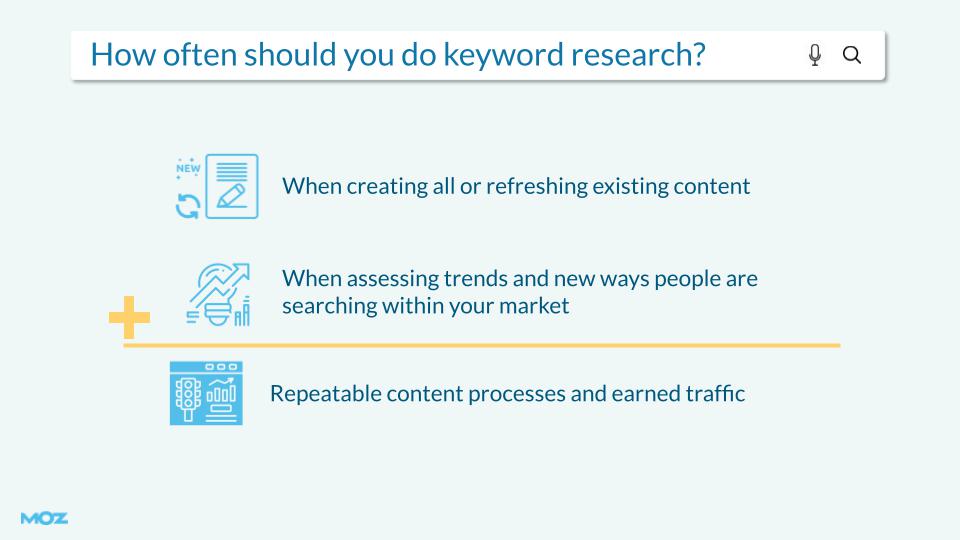 How often should you do keyword research?

NEW

When creating all or refreshing existing content

When assessing trends and new ways people are searching within your market

Repeatable content processes and earned traffic

MOZ